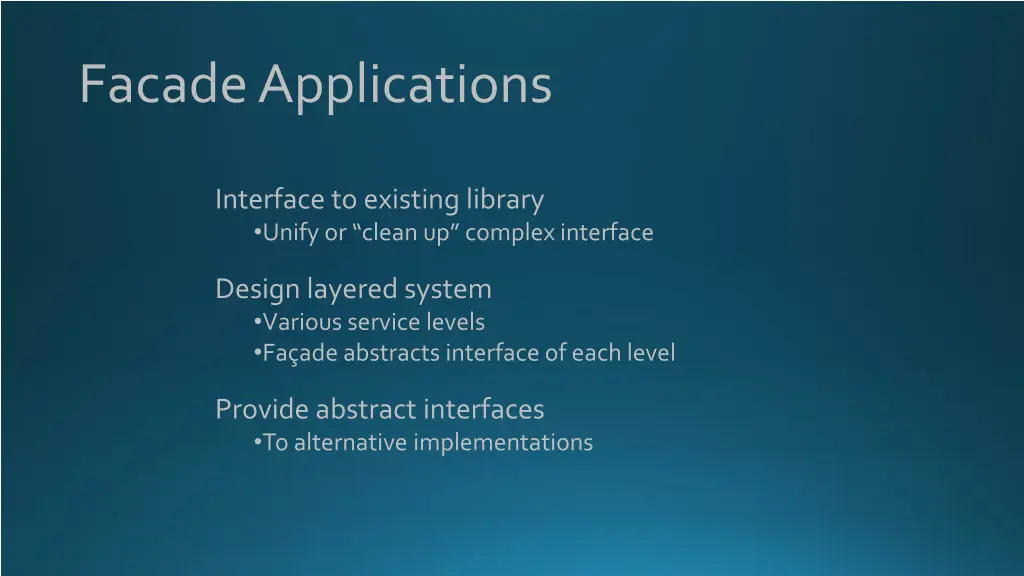 Facade Applications

Interface to existing library
•Unify or “clean up” complex interface

Design layered system
•Various service levels
•Façade abstracts interface of each level

Provide abstract interfaces
•To alternative implementations